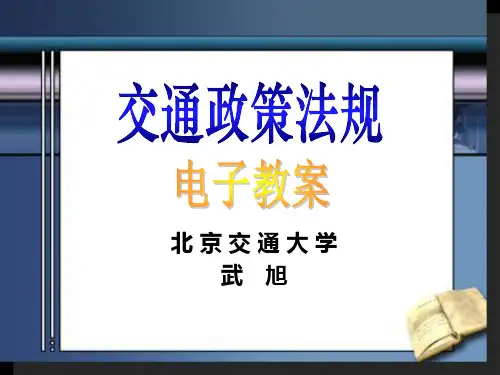 交通政策法规

电子教案

北京交通大学

武 旭